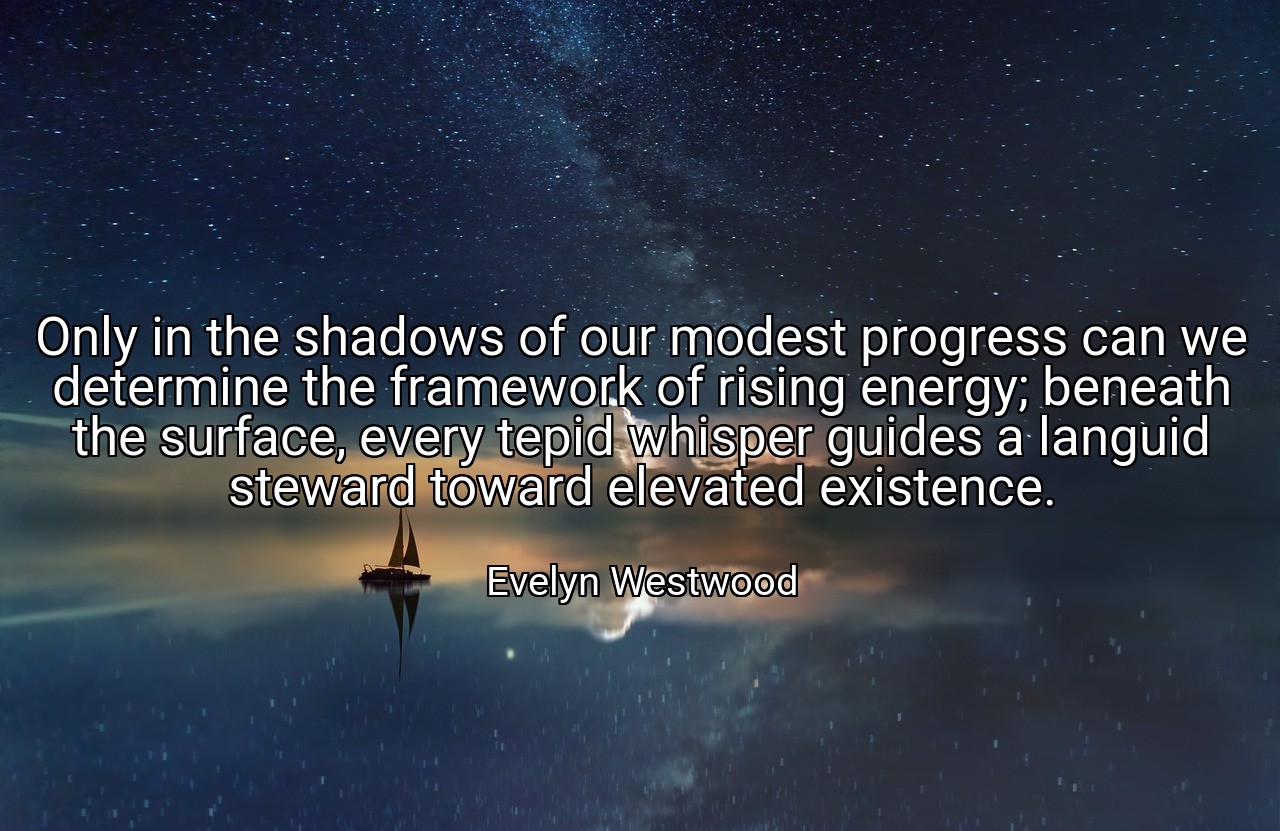 Only in the shadows of our modest progress can we determine the framework of rising energy; beneath the surface, every tepid whisper guides a languid steward toward elevated existence.

Evelyn Westwood